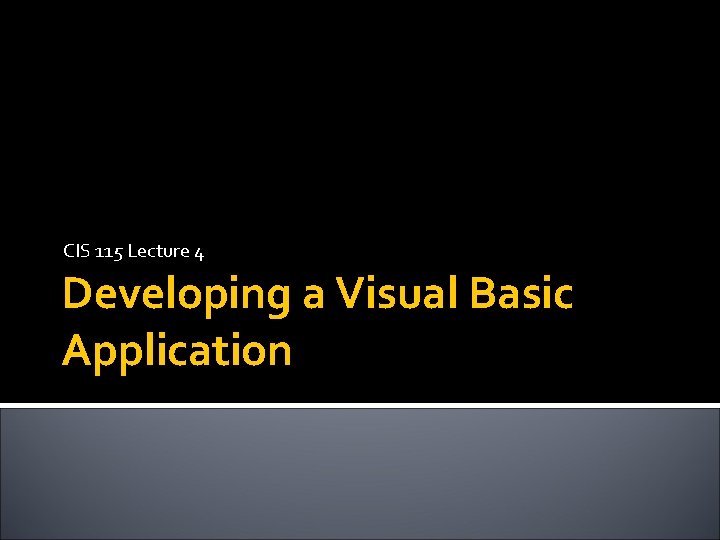 CIS 115 Lecture 4

Developing a Visual Basic Application